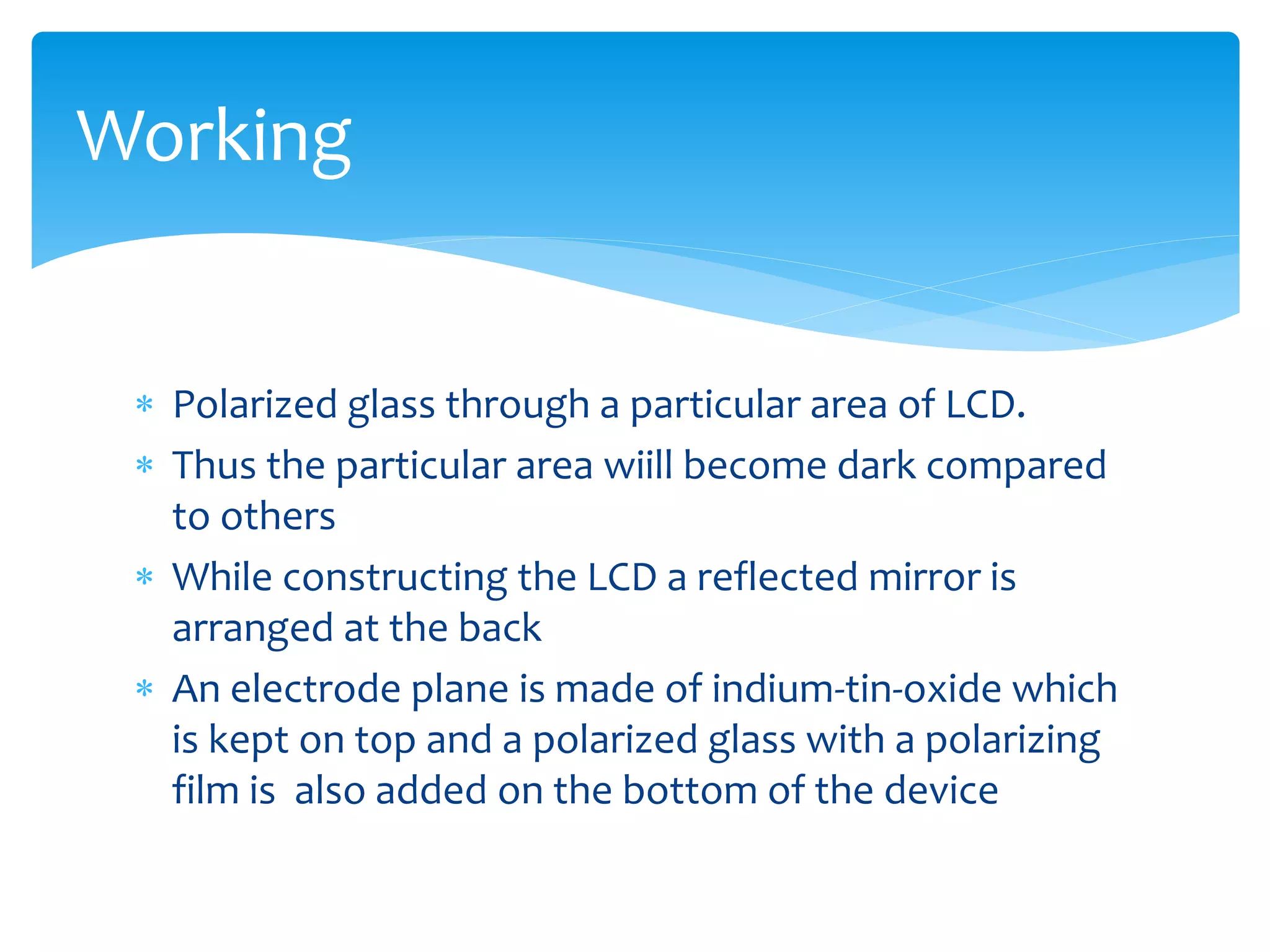 Working

* Polarized glass through a particular area of LCD.
* Thus the particular area wiill become dark compared to others
* While constructing the LCD a reflected mirror is arranged at the back
* An electrode plane is made of indium-tin-oxide which is kept on top and a polarized glass with a polarizing film is  also added on the bottom of the device